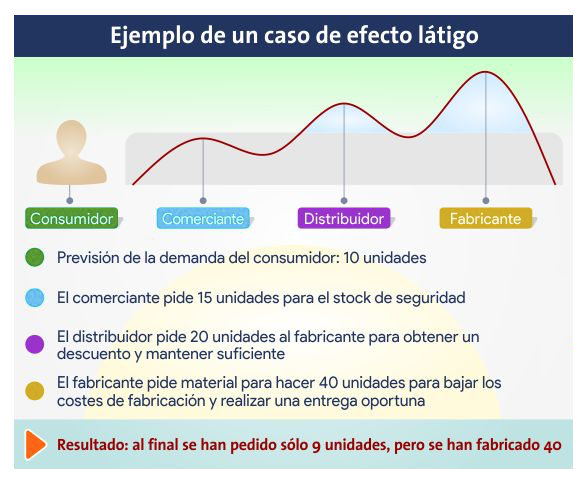 Ejemplo de un caso de efecto látigo

Consumidor

Comerciante

Distribuidor

Fabricante

Previsión de la demanda del consumidor: 10 unidades

El comerciante pide 15 unidades para el stock de seguridad

El distribuidor pide 20 unidades al fabricante para obtener un descuento y mantener suficiente

El fabricante pide material para hacer 40 unidades para bajar los costes de fabricación y realizar una entrega oportuna

Resultado: al final se han pedido sólo 9 unidades, pero se han fabricado 40